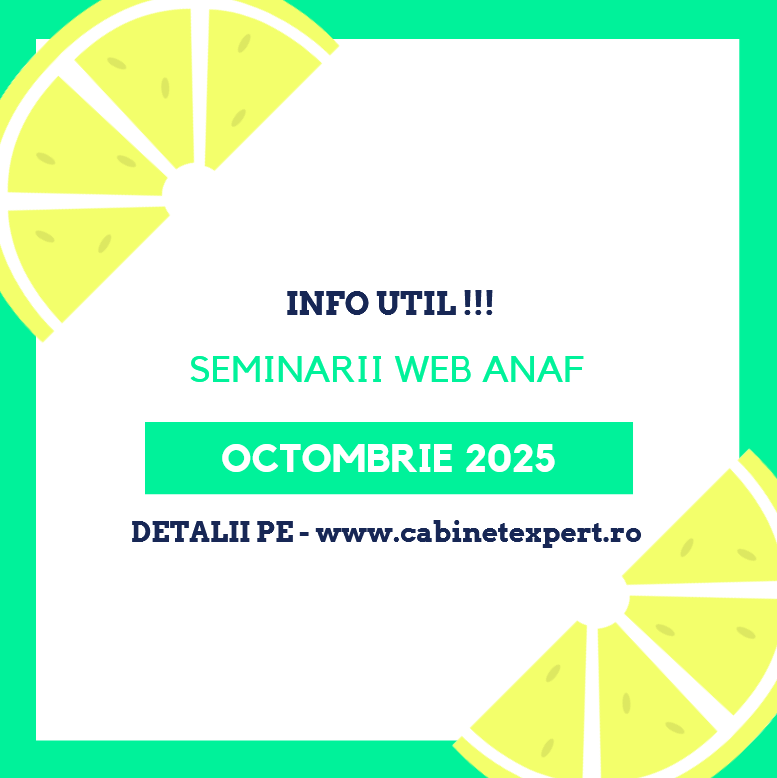 INFO UTIL !!!

SEMINARII WEB ANAF

OCTOMBRIE 2025

DETALII PE - www.cabinetexpert.ro